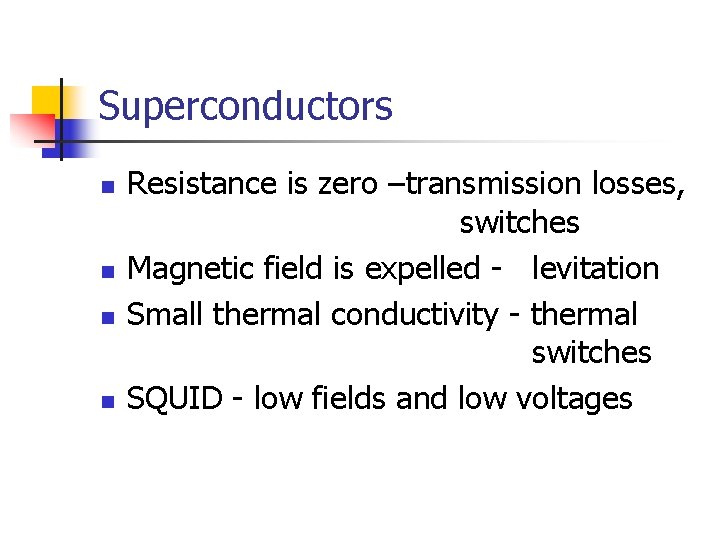 Superconductors

- Resistance is zero –transmission losses, switches
- Magnetic field is expelled - levitation
- Small thermal conductivity - thermal switches
- SQUID - low fields and low voltages